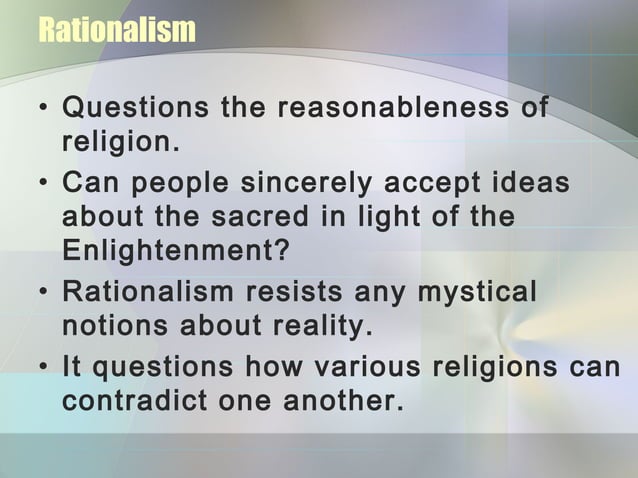 Rationalism

• Questions the reasonableness of religion.
• Can people sincerely accept ideas about the sacred in light of the Enlightenment?
• Rationalism resists any mystical notions about reality.
• It questions how various religions can contradict one another.